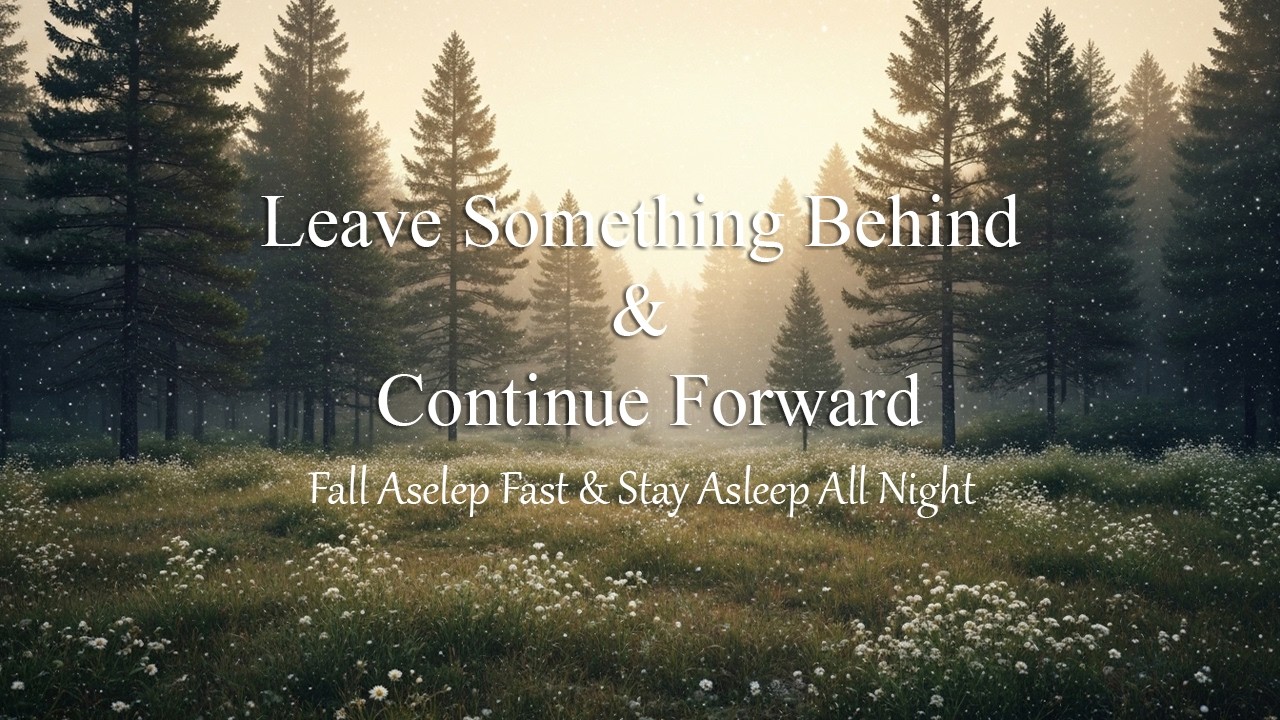 Leave Something Behind
&
Continue Forward

Fall Aselep Fast & Stay Asleep All Night